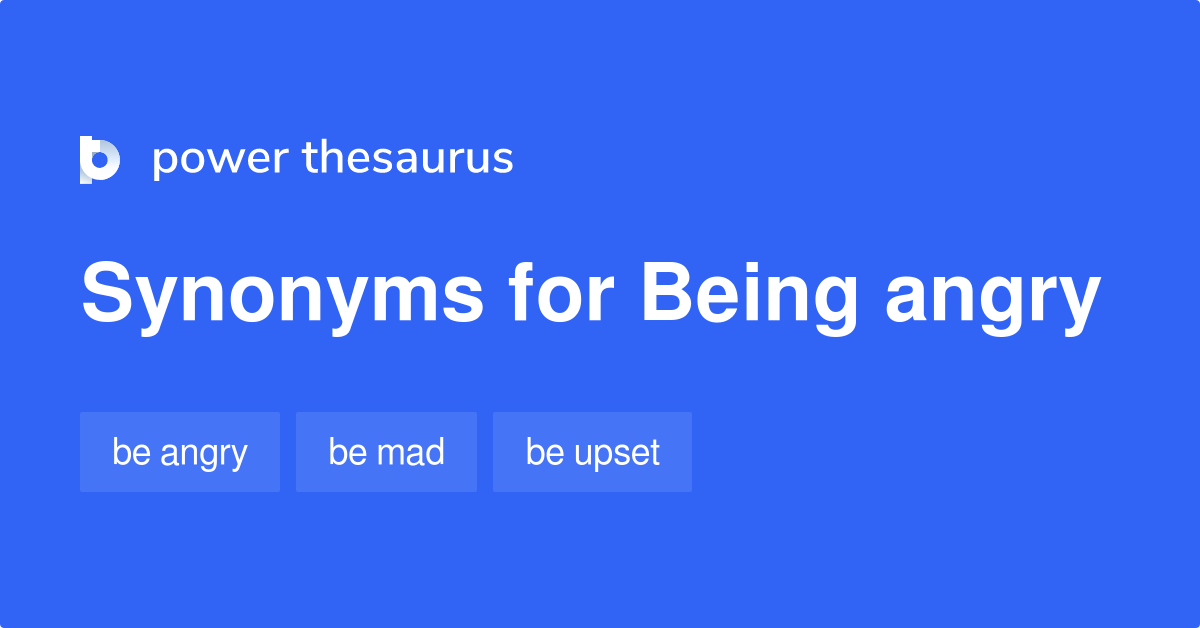 power thesaurus

Synonyms for Being angry

be angry

be mad

be upset